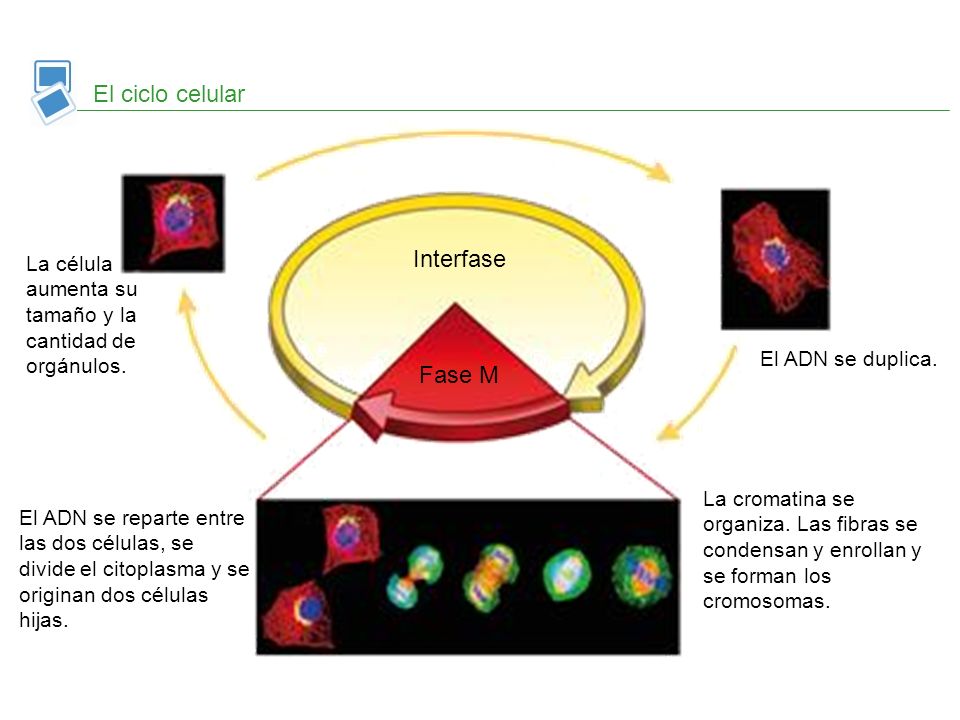 El ciclo celular

Interfase

Fase M

La célula aumenta su tamaño y la cantidad de orgánulos.

El ADN se duplica.

El ADN se reparte entre las dos células, se divide el citoplasma y se originan dos células hijas.

La cromatina se organiza. Las fibras se condensan y enrollan y se forman los cromosomas.